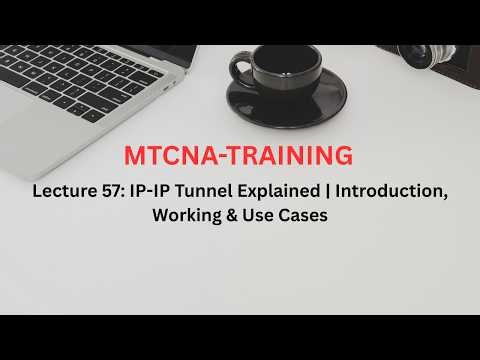 MTCNA-TRAINING

Lecture 57: IP-IP Tunnel Explained | Introduction, Working & Use Cases